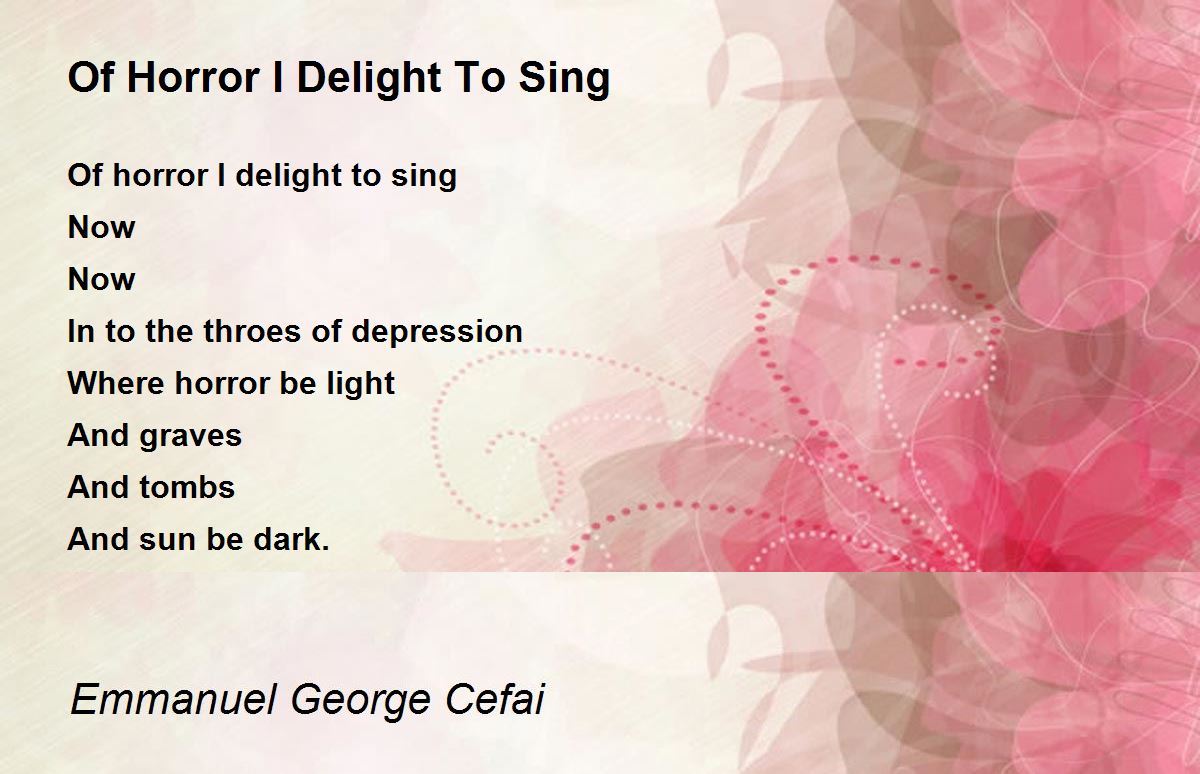 Of Horror I Delight To Sing

Of horror I delight to sing
Now
Now
In to the throes of depression
Where horror be light
And graves
And tombs
And sun be dark.

Emmanuel George Cefai